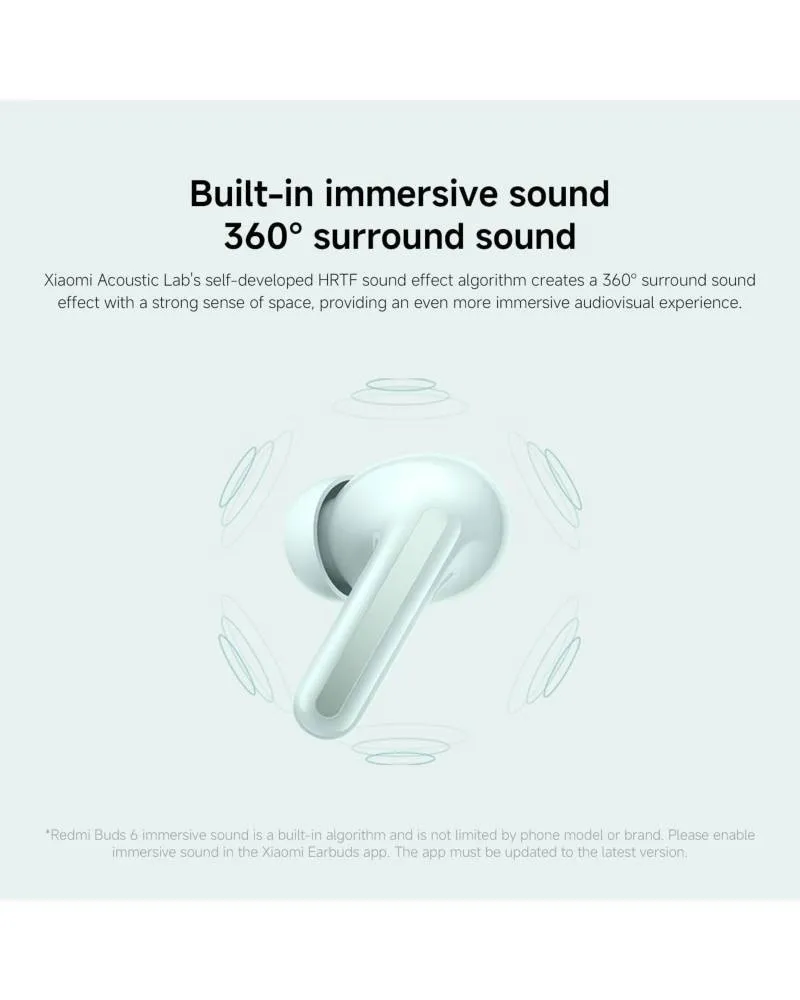 Built-in immersive sound
360° surround sound

Xiaomi Acoustic Lab's self-developed HRTF sound effect algorithm creates a 360° surround sound effect with a strong sense of space, providing an even more immersive audiovisual experience.

*Redmi Buds 6 immersive sound is a built-in algorithm and is not limited by phone model or brand. Please enable immersive sound in the Xiaomi Earbuds app. The app must be updated to the latest version.